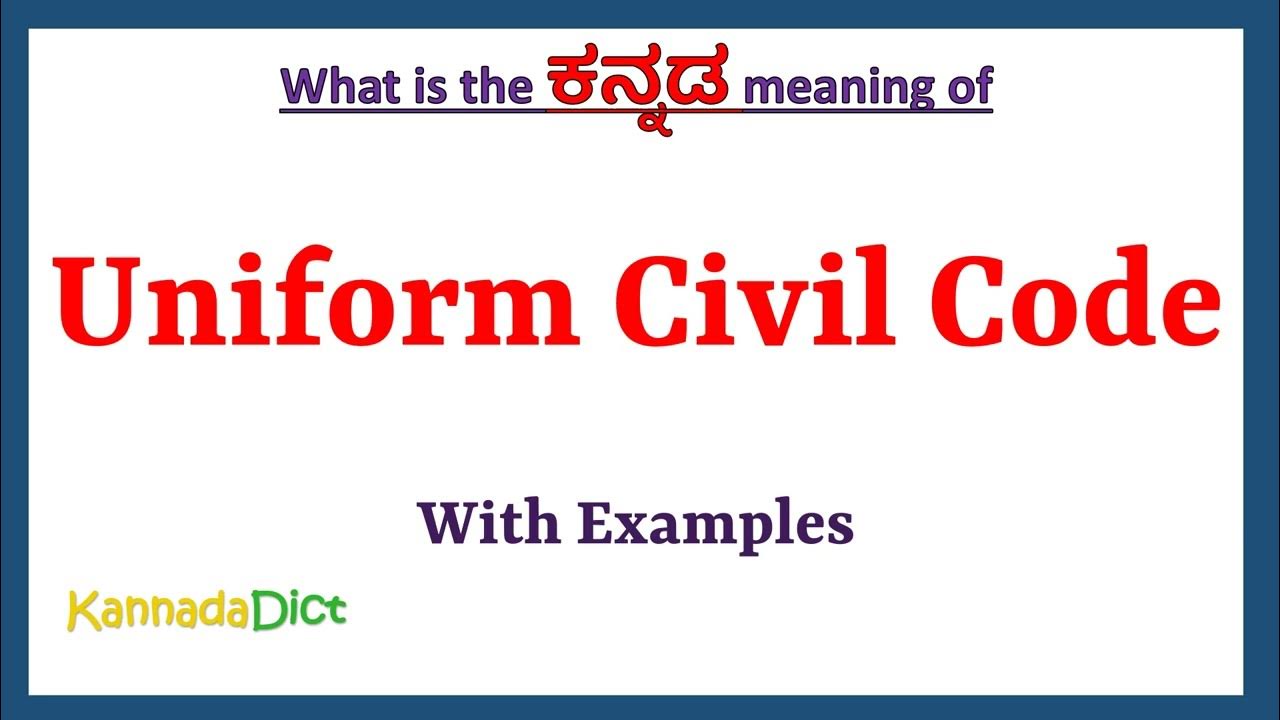 What is the ಕನ್ನಡ meaning of

Uniform Civil Code

With Examples

KannadaDict